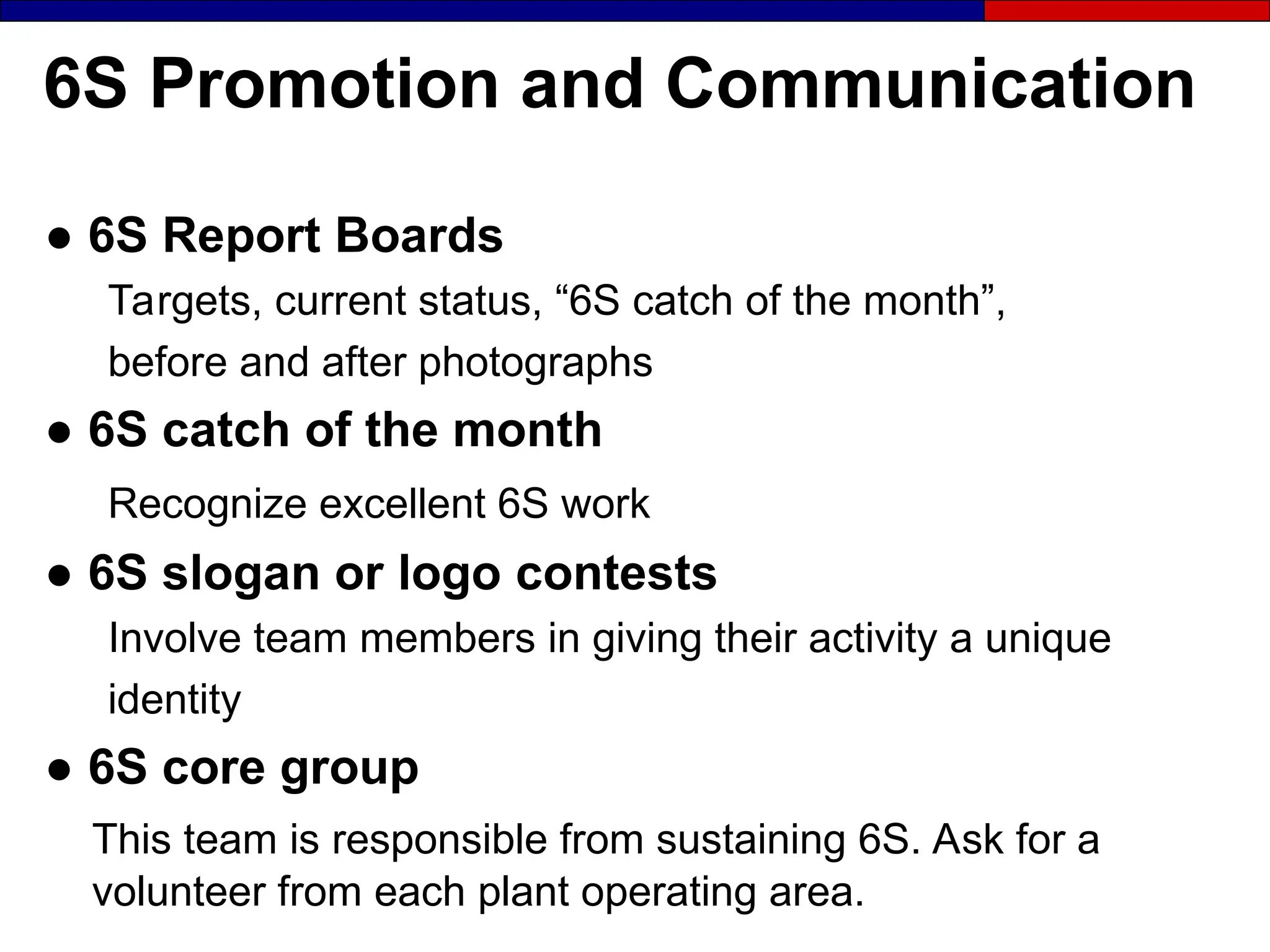 6S Promotion and Communication

● 6S Report Boards

Targets, current status, “6S catch of the month”, before and after photographs

● 6S catch of the month

Recognize excellent 6S work

● 6S slogan or logo contests

Involve team members in giving their activity a unique identity

● 6S core group

This team is responsible from sustaining 6S. Ask for a volunteer from each plant operating area.